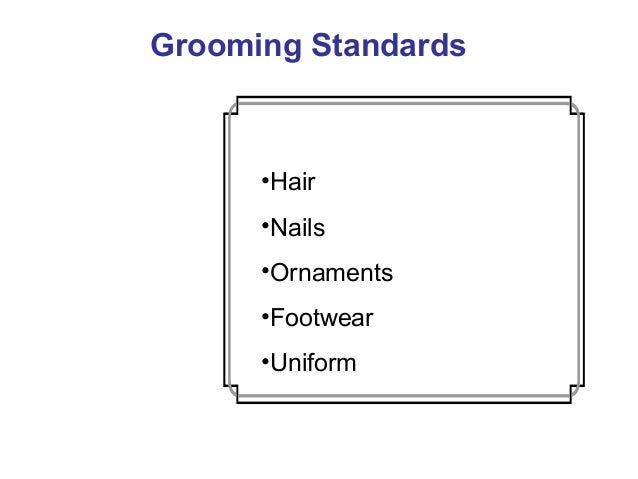 Grooming Standards

•Hair
•Nails
•Ornaments
•Footwear
•Uniform